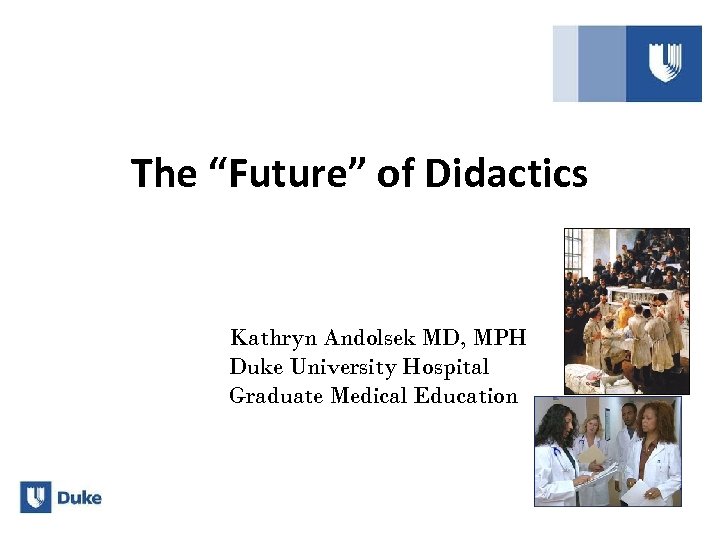 The “Future” of Didactics

Kathryn Andolsek MD, MPH
Duke University Hospital
Graduate Medical Education

Duke